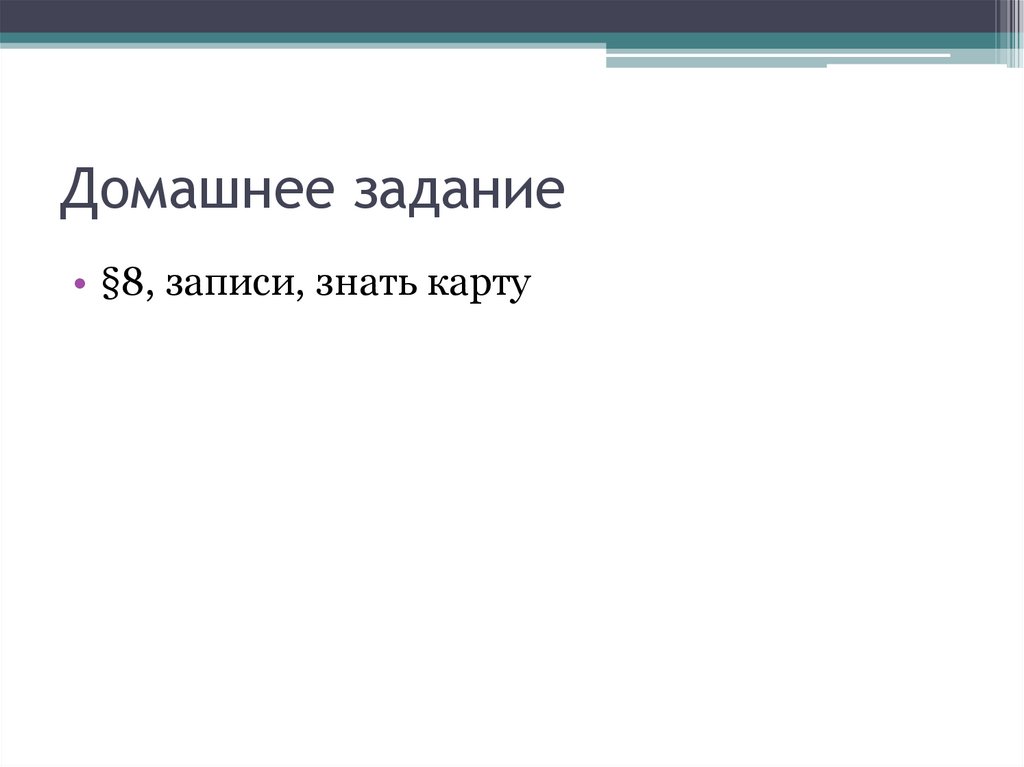 Домашнее задание

• §8, записи, знать карту